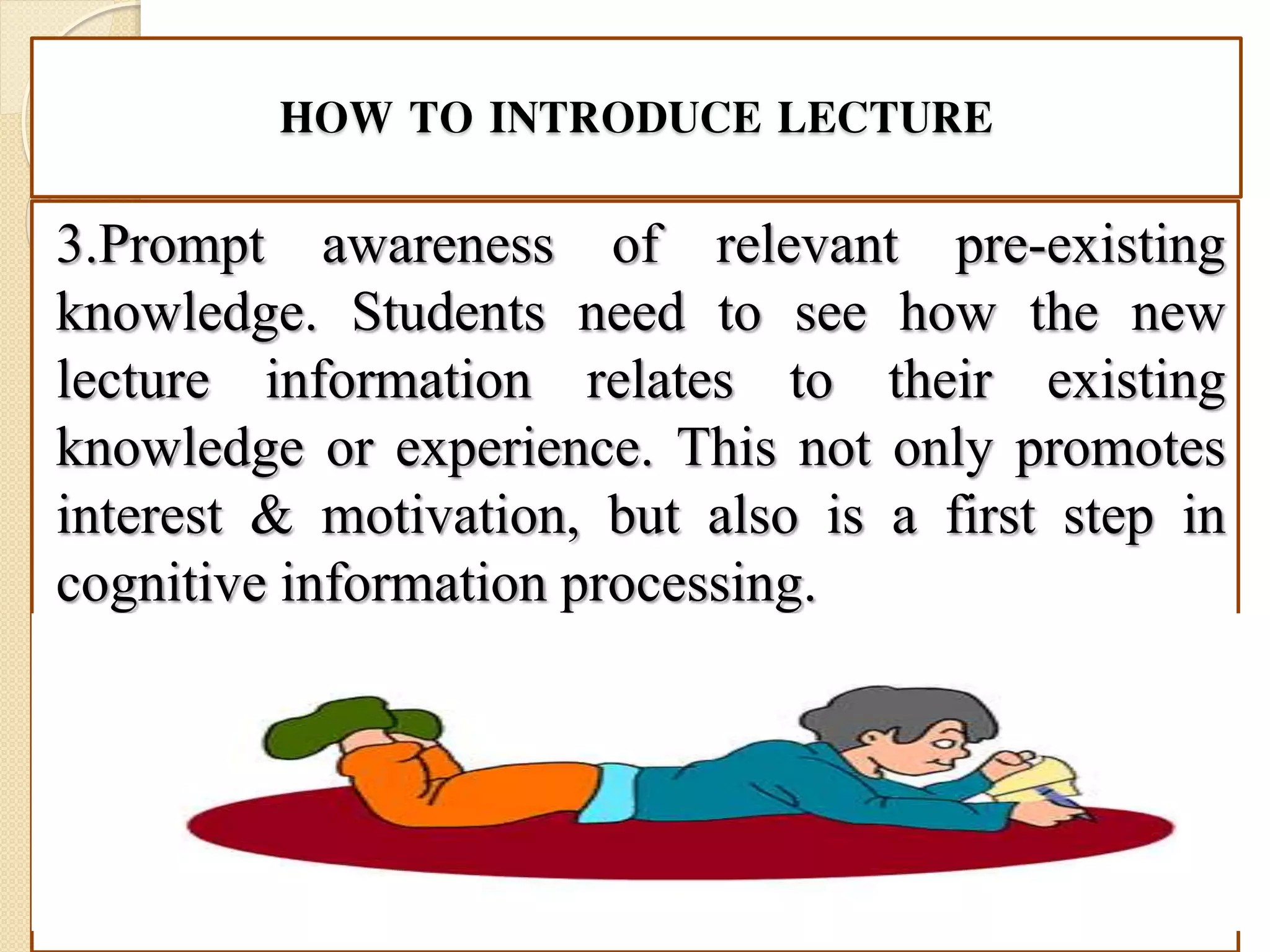 HOW TO INTRODUCE LECTURE

3.Prompt awareness of relevant pre-existing knowledge. Students need to see how the new lecture information relates to their existing knowledge or experience. This not only promotes interest & motivation, but also is a first step in cognitive information processing.